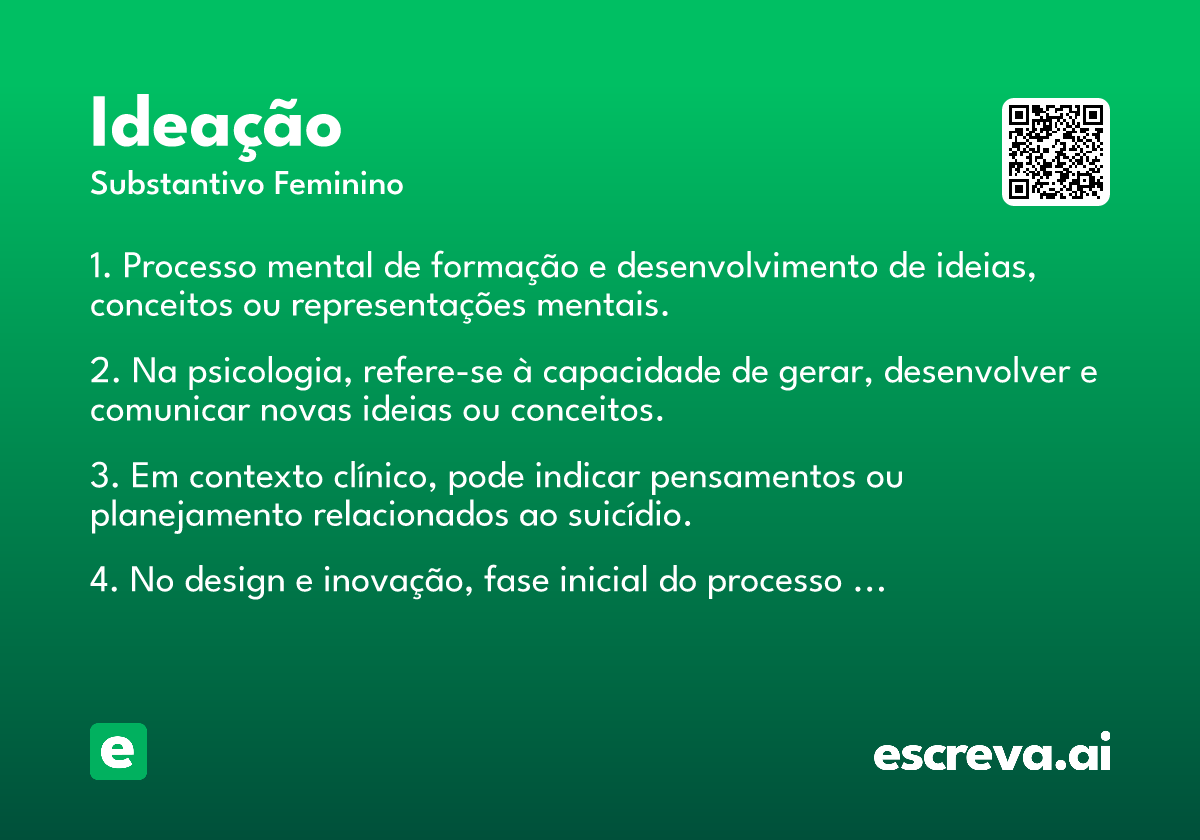 Ideação
Substantivo Feminino

1. Processo mental de formação e desenvolvimento de ideias, conceitos ou representações mentais.

2. Na psicologia, refere-se à capacidade de gerar, desenvolver e comunicar novas ideias ou conceitos.

3. Em contexto clínico, pode indicar pensamentos ou planejamento relacionados ao suicídio.

4. No design e inovação, fase inicial do processo ...

e

escreva.ai